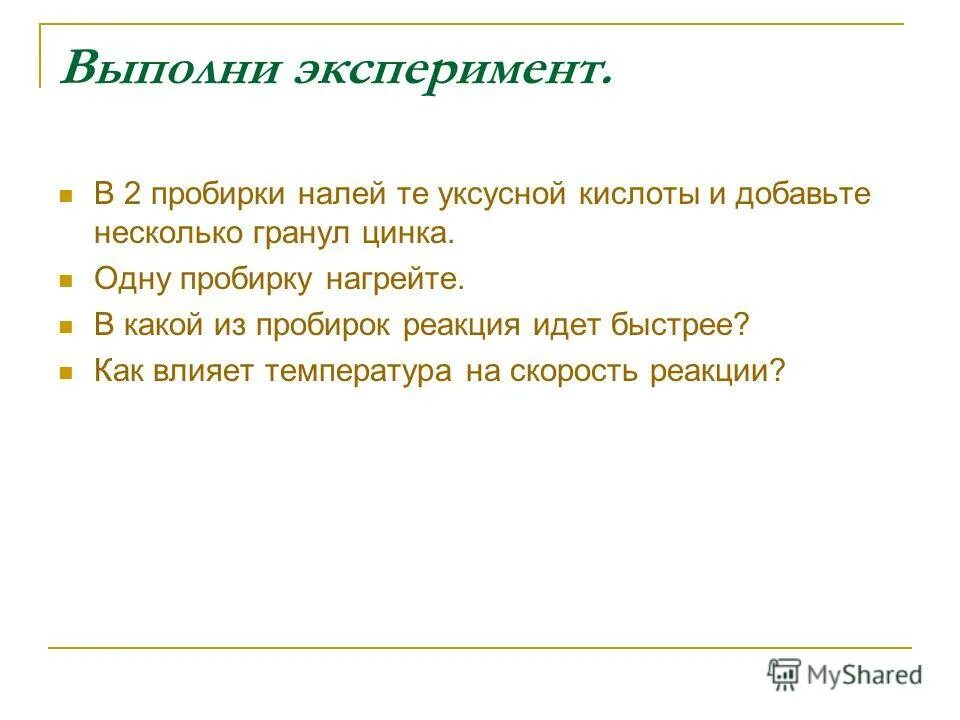 Выполни эксперимент.

В 2 пробирки налей те уксусной кислоты и добавьте несколько гранул цинка.

Одну пробирку нагрейте.

В какой из пробирок реакция идет быстрее?

Как влияет температура на скорость реакции?

MyShared